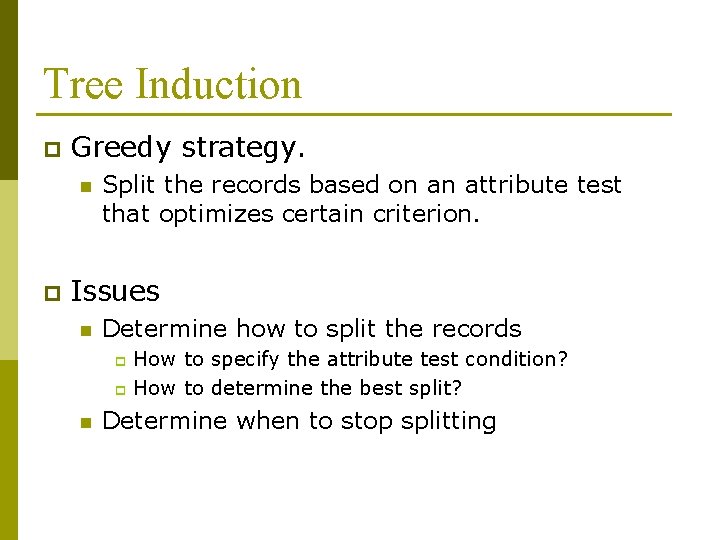 Tree Induction

Greedy strategy.

Split the records based on an attribute test that optimizes certain criterion.

Issues

Determine how to split the records

How to specify the attribute test condition?

How to determine the best split?

Determine when to stop splitting